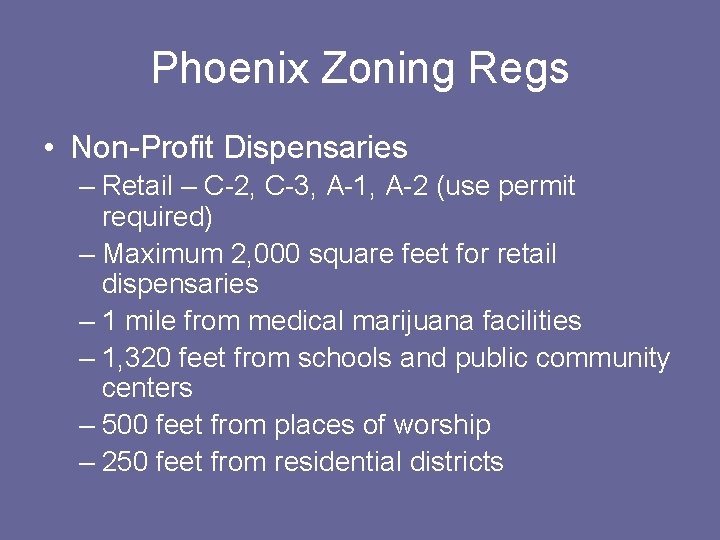 Phoenix Zoning Regs

• Non-Profit Dispensaries
– Retail – C-2, C-3, A-1, A-2 (use permit required)
– Maximum 2,000 square feet for retail dispensaries
– 1 mile from medical marijuana facilities
– 1,320 feet from schools and public community centers
– 500 feet from places of worship
– 250 feet from residential districts